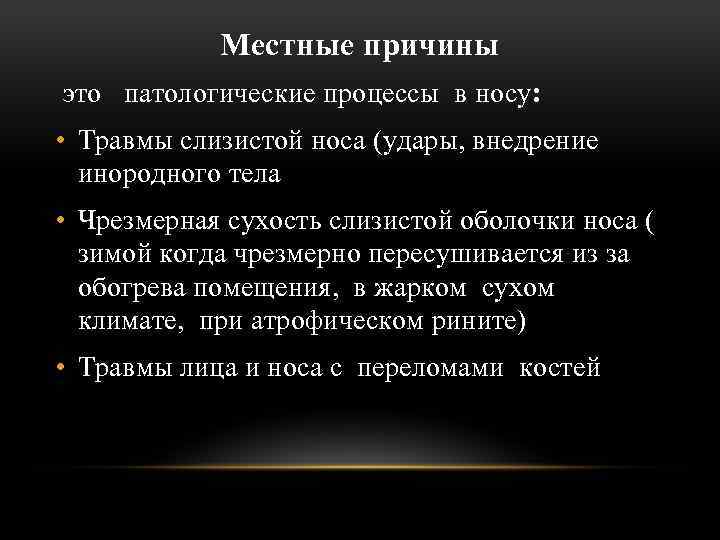 Местные причины

это патологические процессы в носу:

• Травмы слизистой носа (удары, внедрение инородного тела

• Чрезмерная сухость слизистой оболочки носа ( зимой когда чрезмерно пересушивается из за обогрева помещения, в жарком сухом климате, при атрофическом рините)

• Травмы лица и носа с переломами костей